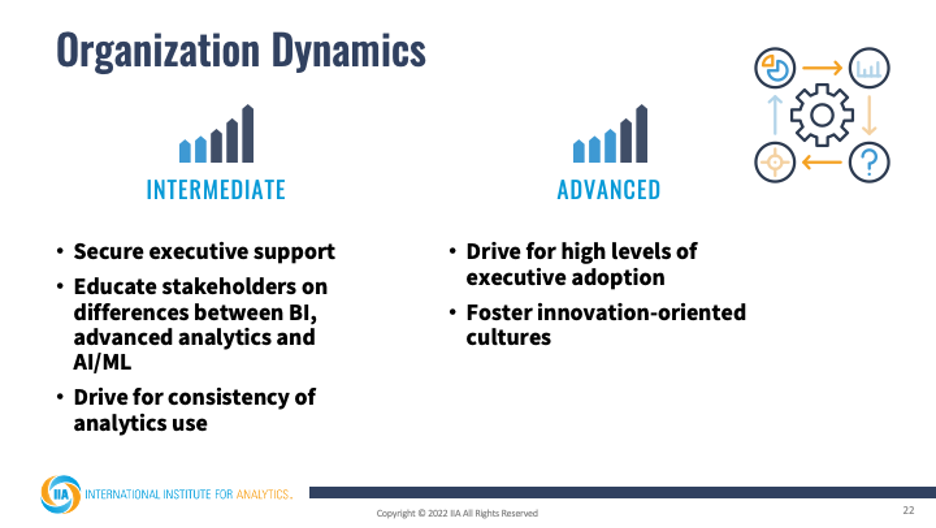 Organization Dynamics

INTERMEDIATE

• Secure executive support
• Educate stakeholders on differences between BI, advanced analytics and AI/ML
• Drive for consistency of analytics use

ADVANCED

• Drive for high levels of executive adoption
• Foster innovation-oriented cultures

?

IIA INTERNATIONAL INSTITUTE FOR ANALYTICS.

Copyright © 2022 IIA All Rights Reserved

22